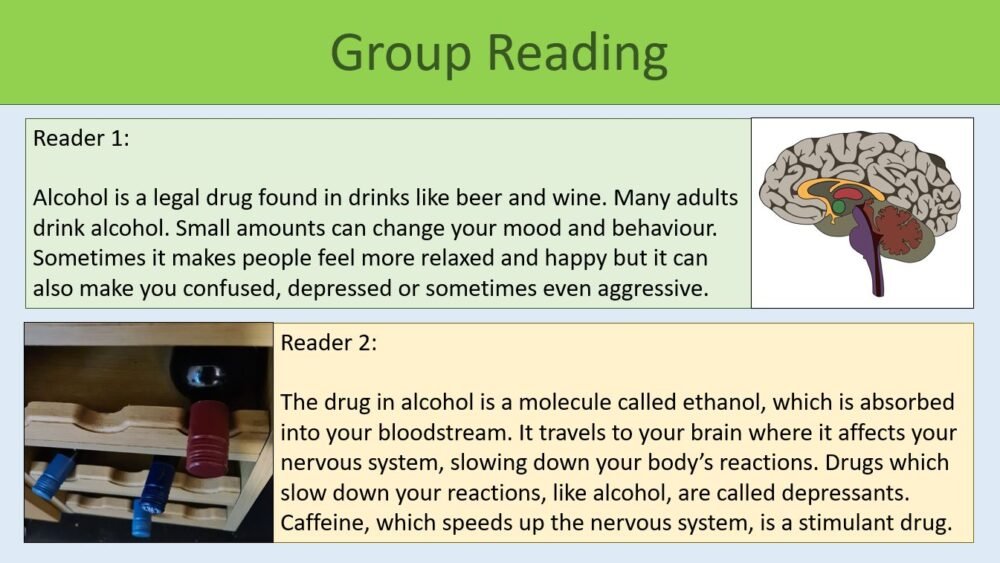 Group Reading

Reader 1:

Alcohol is a legal drug found in drinks like beer and wine. Many adults drink alcohol. Small amounts can change your mood and behaviour. Sometimes it makes people feel more relaxed and happy but it can also make you confused, depressed or sometimes even aggressive.

Reader 2:

The drug in alcohol is a molecule called ethanol, which is absorbed into your bloodstream. It travels to your brain where it affects your nervous system, slowing down your body's reactions. Drugs which slow down your reactions, like alcohol, are called depressants. Caffeine, which speeds up the nervous system, is a stimulant drug.